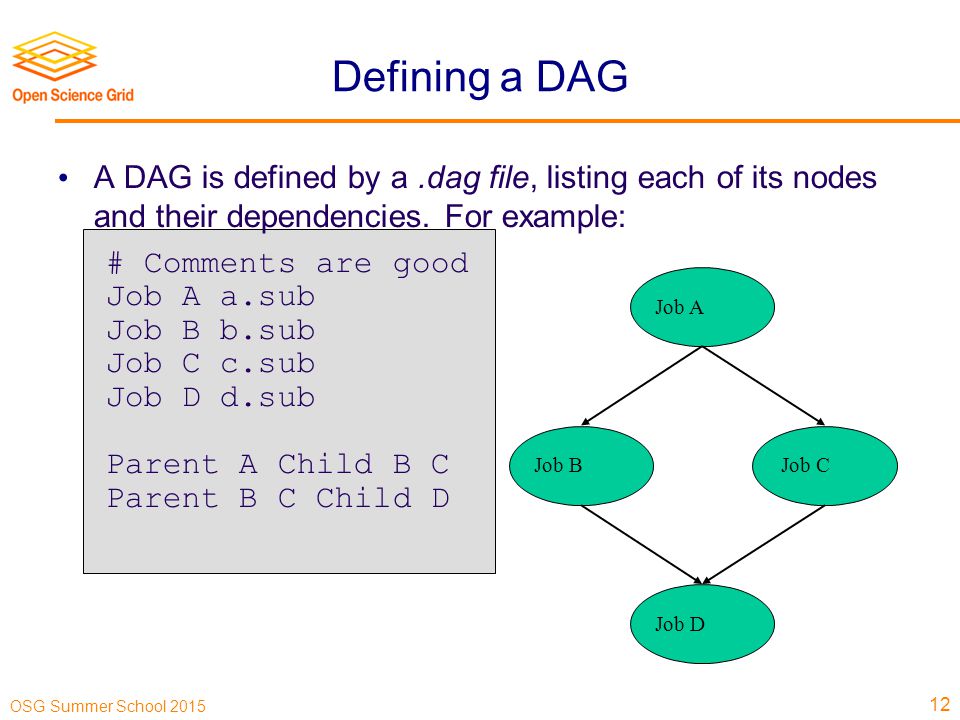 Open Science Grid

Defining a DAG

• A DAG is defined by a .dag file, listing each of its nodes and their dependencies. For example:

# Comments are good
Job A a.sub
Job B b.sub
Job C c.sub
Job D d.sub

Parent A Child B C
Parent B C Child D

Job A

Job B

Job C

Job D

OSG Summer School 2015

12